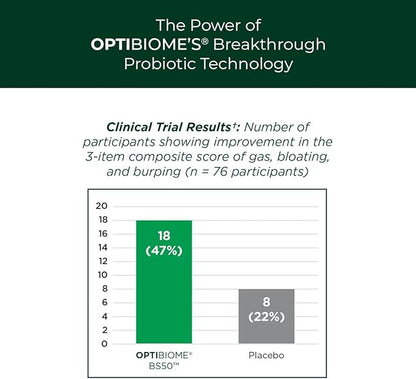 The Power of OPTIBIOME'S® Breakthrough Probiotic Technology

Clinical Trial Results†: Number of participants showing improvement in the 3-item composite score of gas, bloating, and burping (n = 76 participants)

20
18
16
14
12
10
8
6
4
2
0

18 (47%)

8 (22%)

OPTIBIOME® BS50™

Placebo